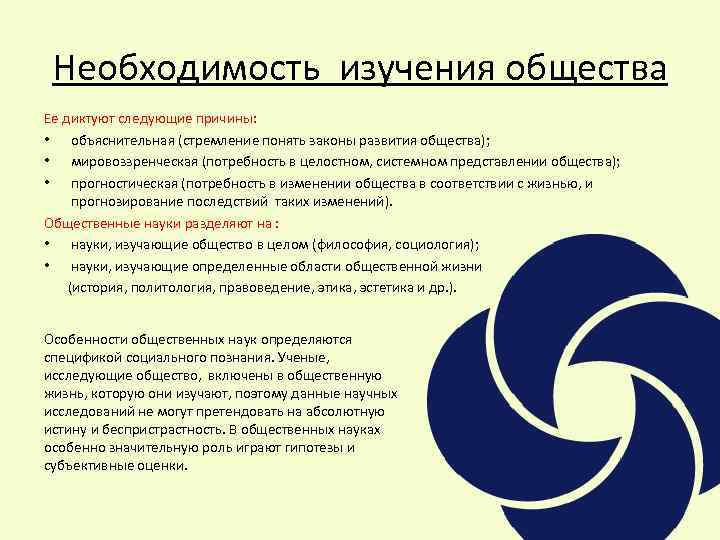 Необходимость изучения общества

Ее диктуют следующие причины:

• объяснительная (стремление понять законы развития общества);
• мировоззренческая (потребность в целостном, системном представлении общества);
• прогностическая (потребность в изменении общества в соответствии с жизнью, и прогнозирование последствий таких изменений).

Общественные науки разделяют на :

• науки, изучающие общество в целом (философия, социология);
• науки, изучающие определенные области общественной жизни (история, политология, правоведение, этика, эстетика и др.).

Особенности общественных наук определяются спецификой социального познания. Ученые, исследующие общество, включены в общественную жизнь, которую они изучают, поэтому данные научных исследований не могут претендовать на абсолютную истину и беспристрастность. В общественных науках особенно значительную роль играют гипотезы и субъективные оценки.